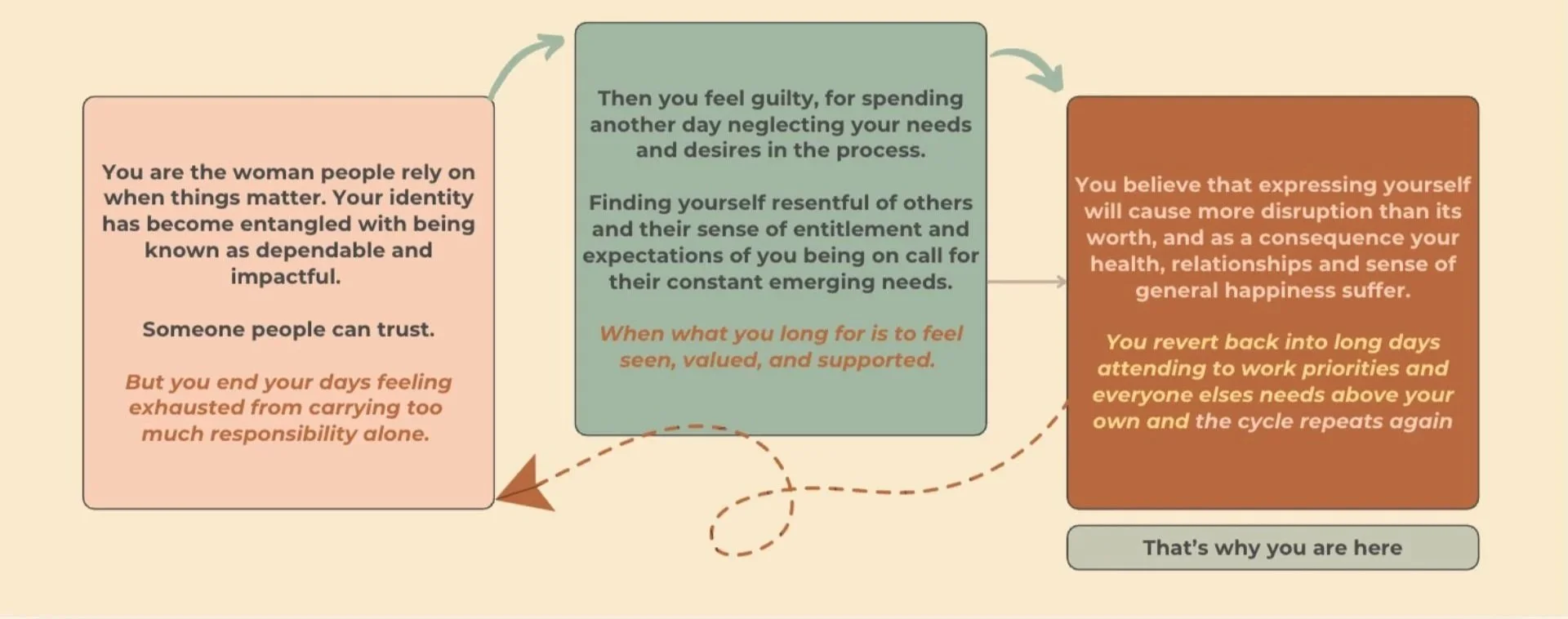 You are the woman people rely on when things matter. Your identity has become entangled with being known as dependable and impactful.

Someone people can trust.

But you end your days feeling exhausted from carrying too much responsibility alone.

Then you feel guilty, for spending another day neglecting your needs and desires in the process.

Finding yourself resentful of others and their sense of entitlement and expectations of you being on call for their constant emerging needs.

When what you long for is to feel seen, valued, and supported.

You believe that expressing yourself will cause more disruption than its worth, and as a consequence your health, relationships and sense of general happiness suffer.

You revert back into long days attending to work priorities and everyone elses needs above your own and the cycle repeats again

That's why you are here